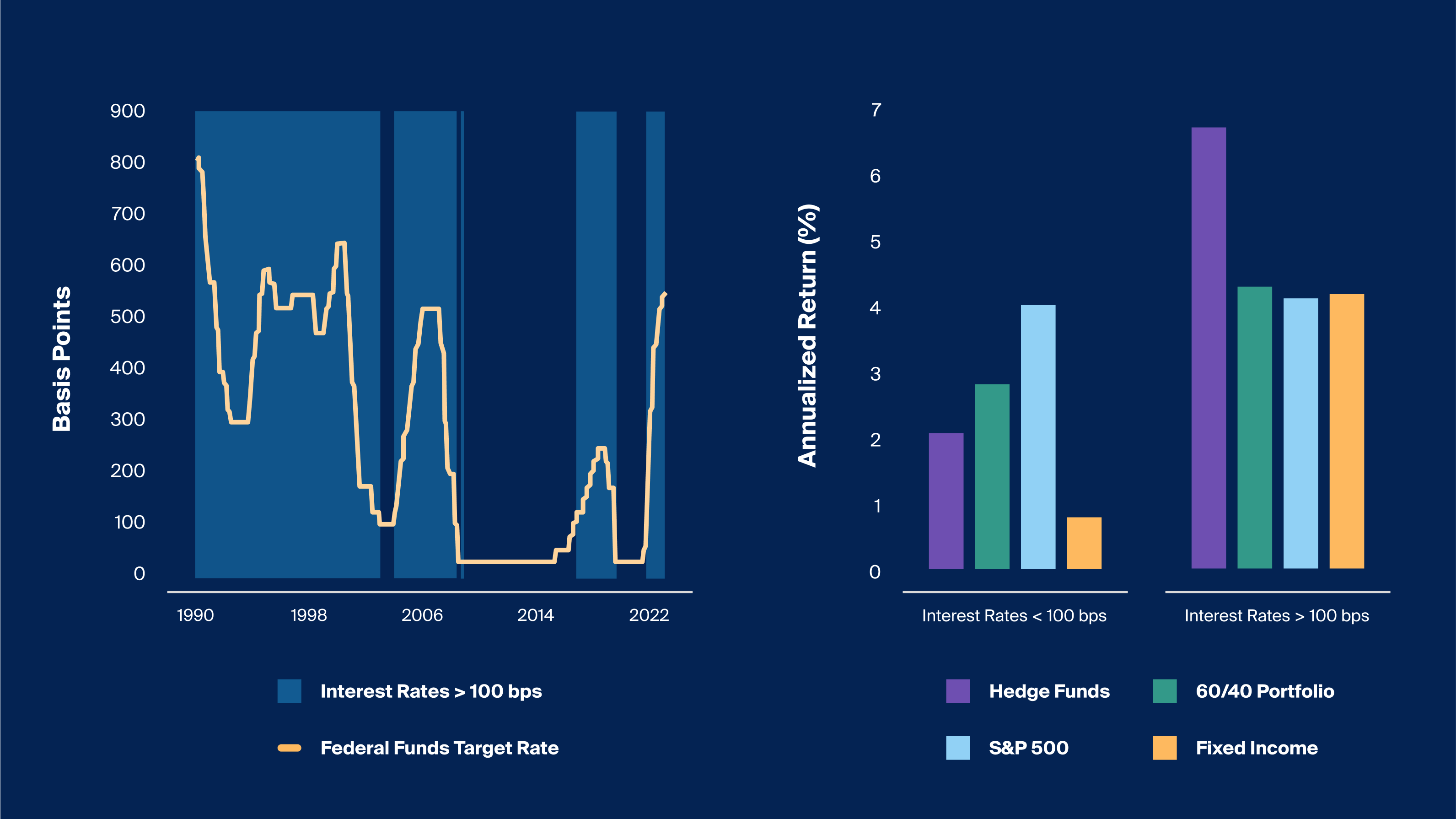 Basis Points

900
800
700
600
500
400
300
200
100
0

1990
1998
2006
2014
2022

Interest Rates > 100 bps
Federal Funds Target Rate

Annualized Return (%)

7
6
5
4
3
2
1
0

Interest Rates < 100 bps
Interest Rates > 100 bps

Hedge Funds
60/40 Portfolio
S&P 500
Fixed Income